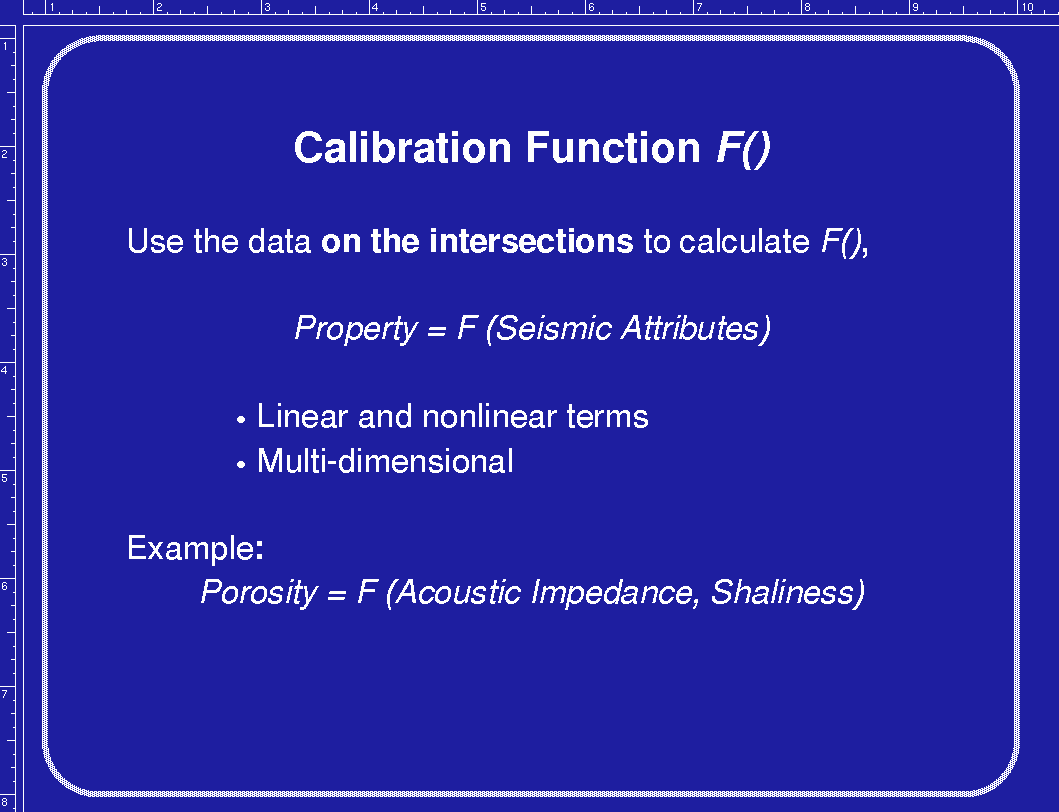 1 2 3 4 5 6 7 8 9 10

1 2 3 4 5 6 7 8

Calibration Function F()

Use the data on the intersections to calculate F(),

Property = F (Seismic Attributes)

• Linear and nonlinear terms
• Multi-dimensional

Example:
Porosity = F (Acoustic Impedance, Shaliness)